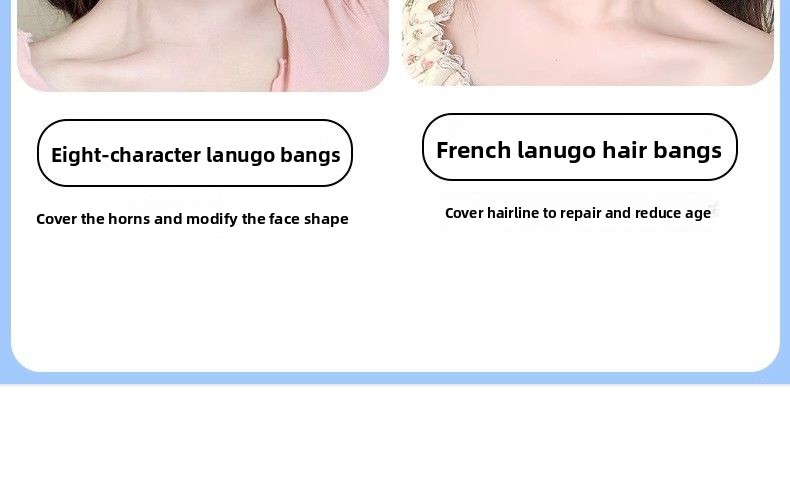 Eight-character lanugo bangs

Cover the horns and modify the face shape

French lanugo hair bangs

Cover hairline to repair and reduce age